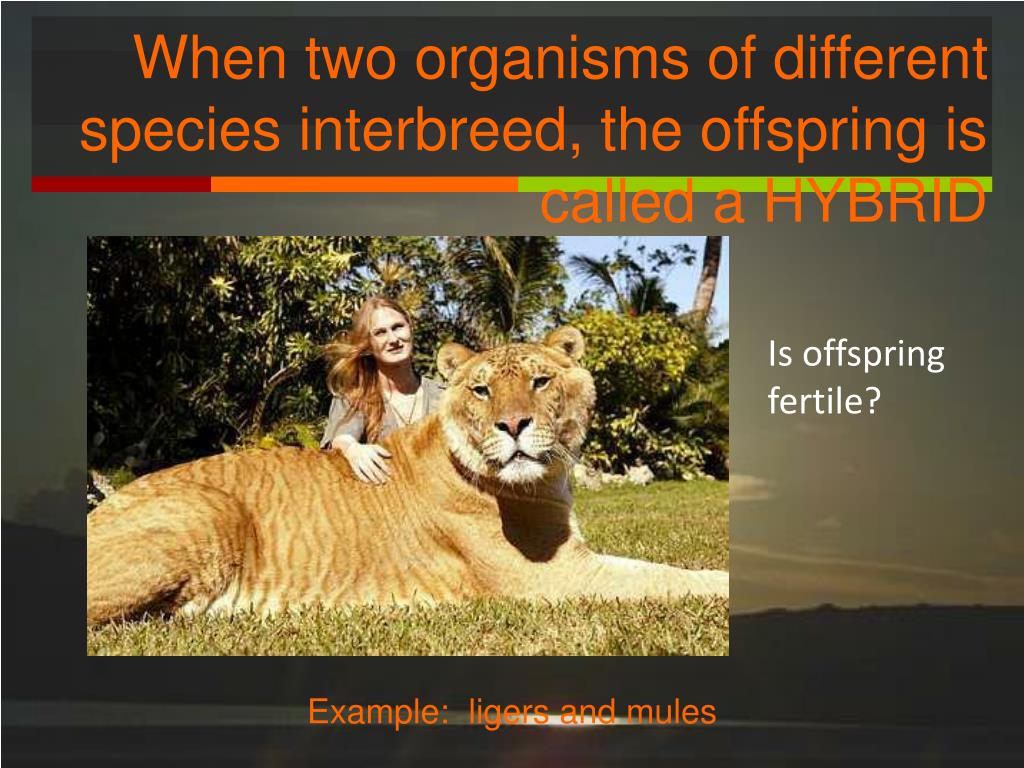 When two organisms of different species interbreed, the offspring is called a HYBRID

Is offspring fertile?

Example: ligers and mules